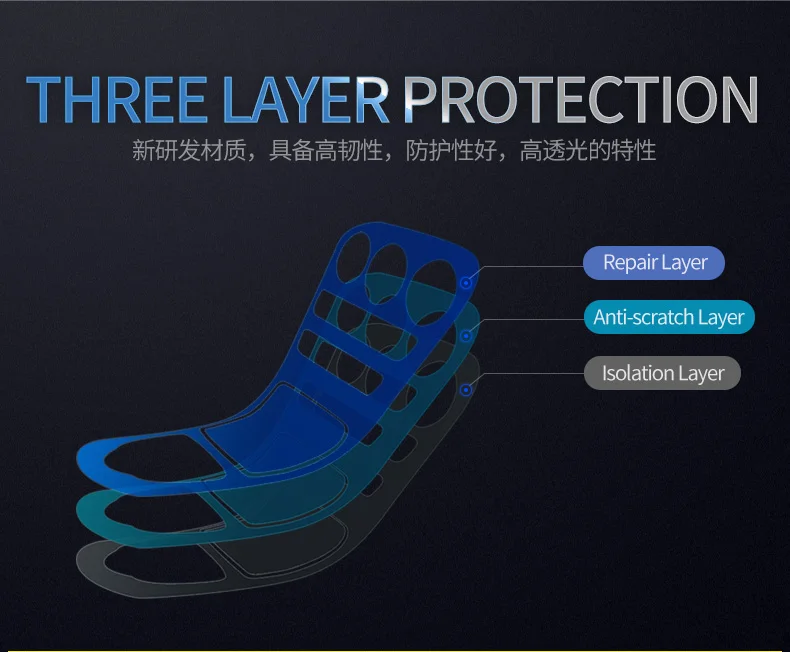 THREE LAYER PROTECTION

新研发材质，具备高韧性，防护性好，高透光的特性

Repair Layer

Anti-scratch Layer

Isolation Layer